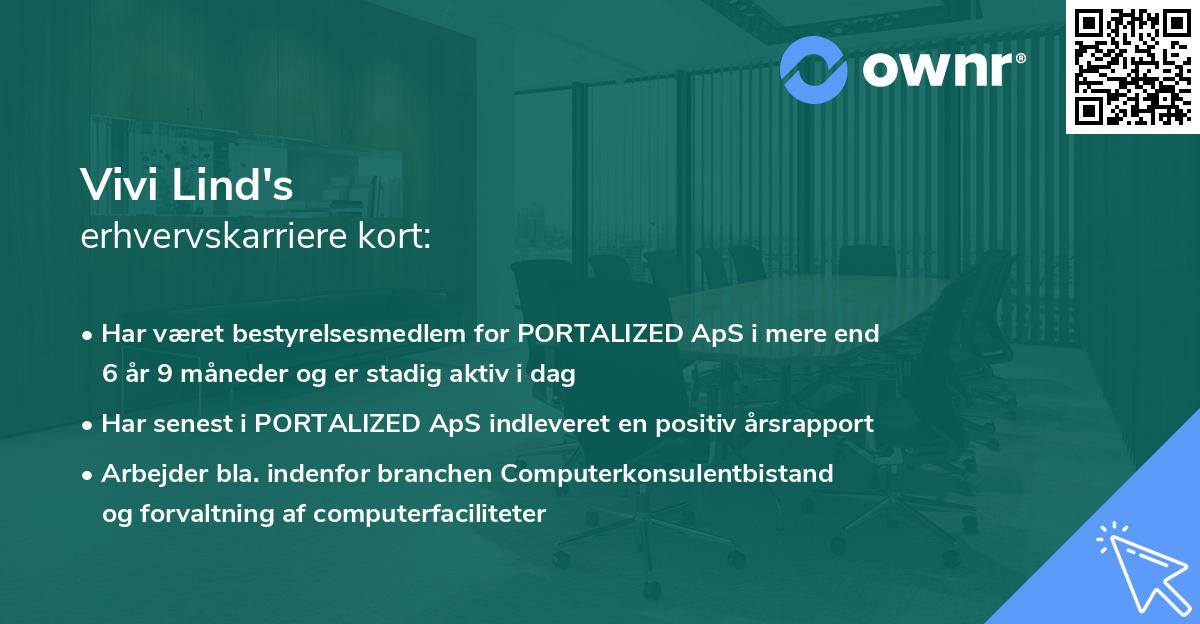 ownr®

Vivi Lind's
erhvervskarriere kort:

• Har været bestyrelsesmedlem for PORTALIZED ApS i mere end 6 år 9 måneder og er stadig aktiv i dag
• Har senest i PORTALIZED ApS indleveret en positiv årsrapport
• Arbejder bla. indenfor branchen Computerkonsulentbistand og forvaltning af computerfaciliteter